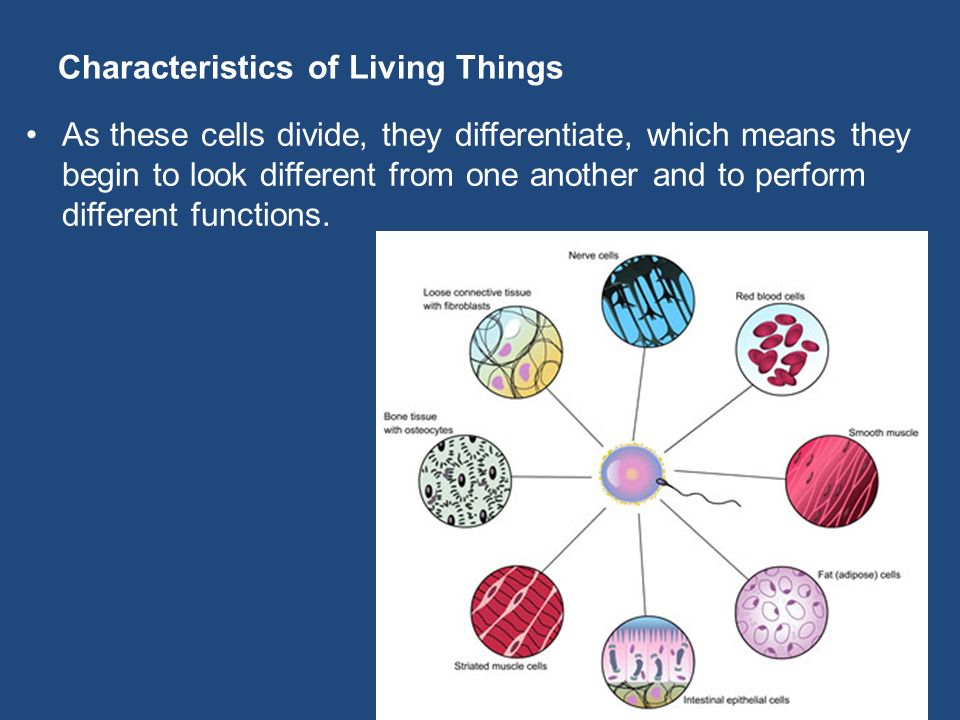 Characteristics of Living Things

• As these cells divide, they differentiate, which means they begin to look different from one another and to perform different functions.

Nerve cells

Loose connective tissue with fibroblasts

Red blood cells

Bone tissue with osteocytes

Smooth muscle

Fat (adipose) cells

Striated muscle cells

Intestinal epithelial cells